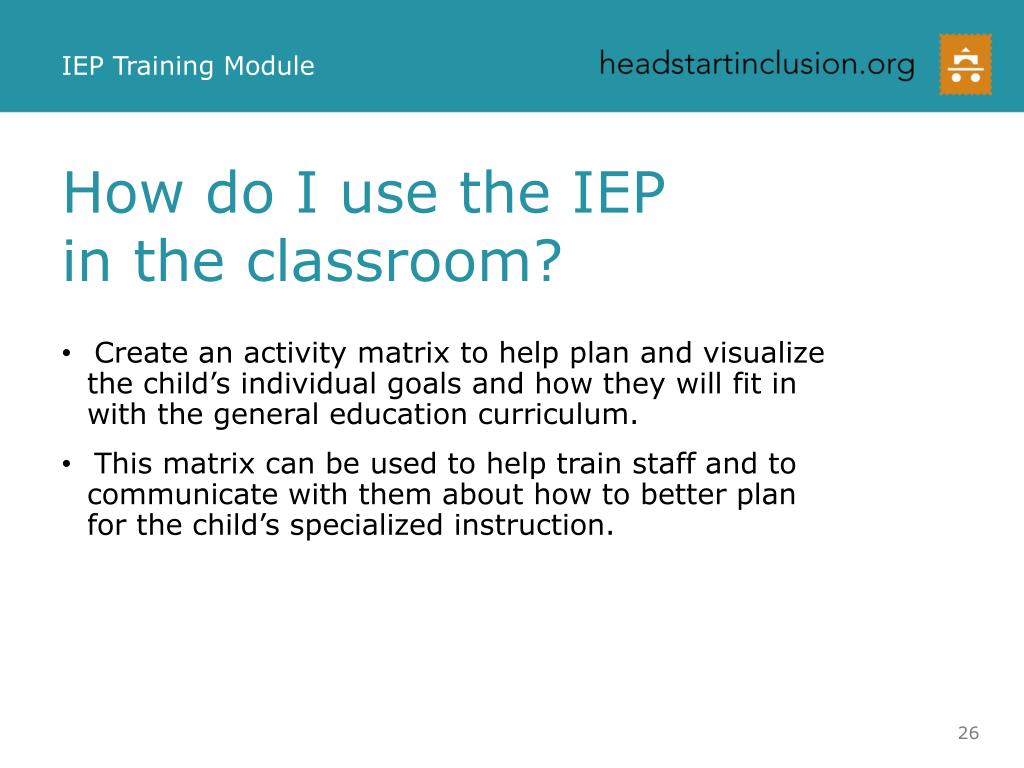 IEP Training Module

headstartinclusion.org

How do I use the IEP in the classroom?

• Create an activity matrix to help plan and visualize the child’s individual goals and how they will fit in with the general education curriculum.

• This matrix can be used to help train staff and to communicate with them about how to better plan for the child’s specialized instruction.

26